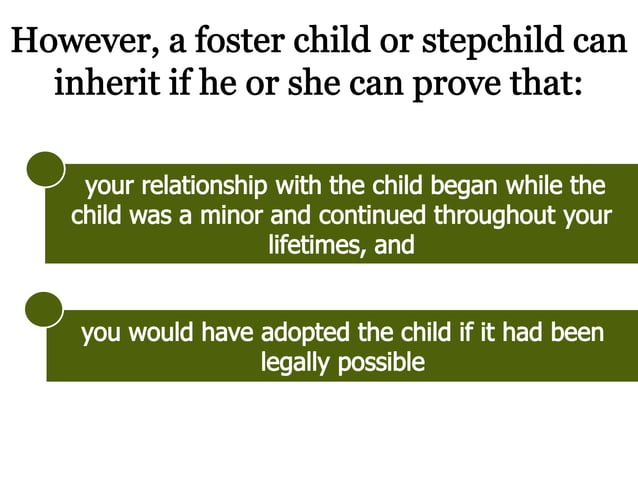 However, a foster child or stepchild can inherit if he or she can prove that:

your relationship with the child began while the child was a minor and continued throughout your lifetimes, and

you would have adopted the child if it had been legally possible